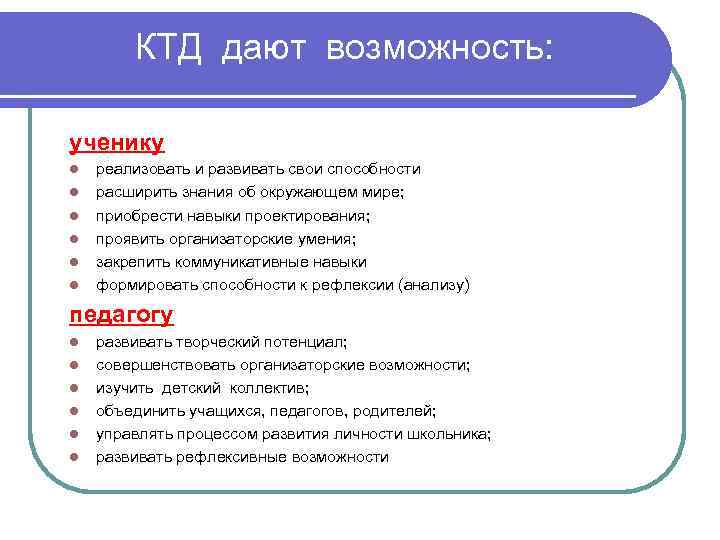 КТД дают возможность:

ученику

- реализовать и развивать свои способности
- расширить знания об окружающем мире;
- приобрести навыки проектирования;
- проявить организаторские умения;
- закрепить коммуникативные навыки
- формировать способности к рефлексии (анализу)

педагогу

- развивать творческий потенциал;
- совершенствовать организаторские возможности;
- изучить детский коллектив;
- объединить учащихся, педагогов, родителей;
- управлять процессом развития личности школьника;
- развивать рефлексивные возможности